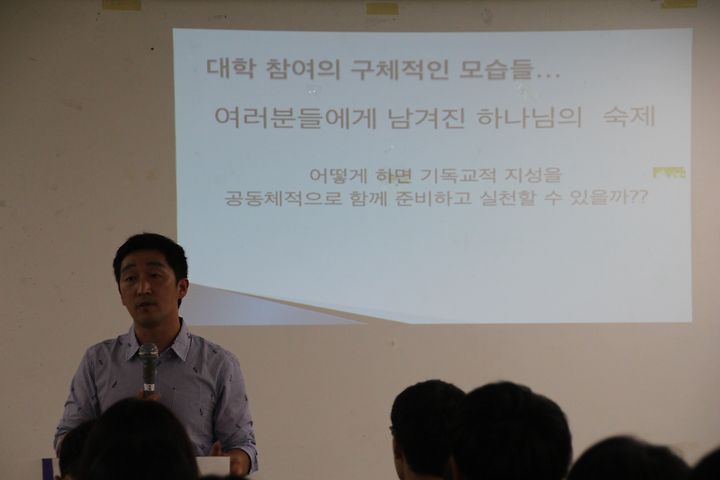 대학 참여의 구체적인 모습들…

여러분들에게 남겨진 하나님의 숙제

어떻게 하면 기독교적 지성을
공동체적으로 함께 준비하고 실천할 수 있을까??